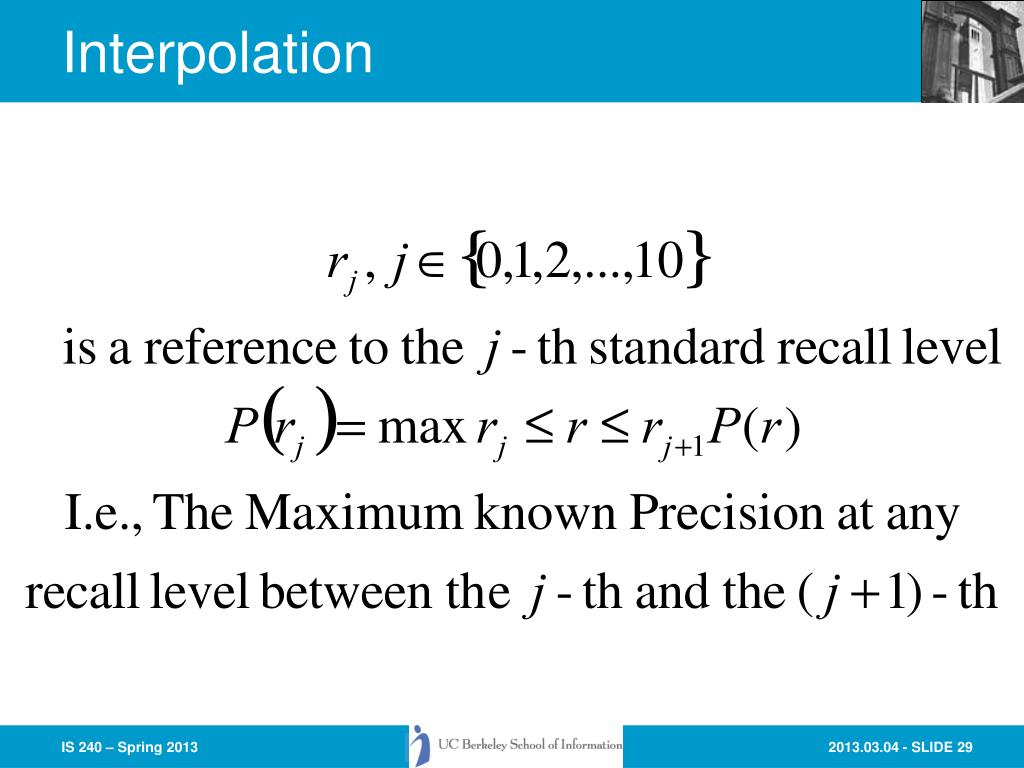 Interpolation

$r_j, j \in \{0,1,2,...,10\}$

is a reference to the $j$ - th standard recall level

$P(r_j) = \max r_j \leq r \leq r_{j+1} P(r)$

I.e., The Maximum known Precision at any recall level between the $j$ - th and the $(j+1)$ - th

IS 240 – Spring 2013

UC Berkeley School of Information

2013.03.04 - SLIDE 29